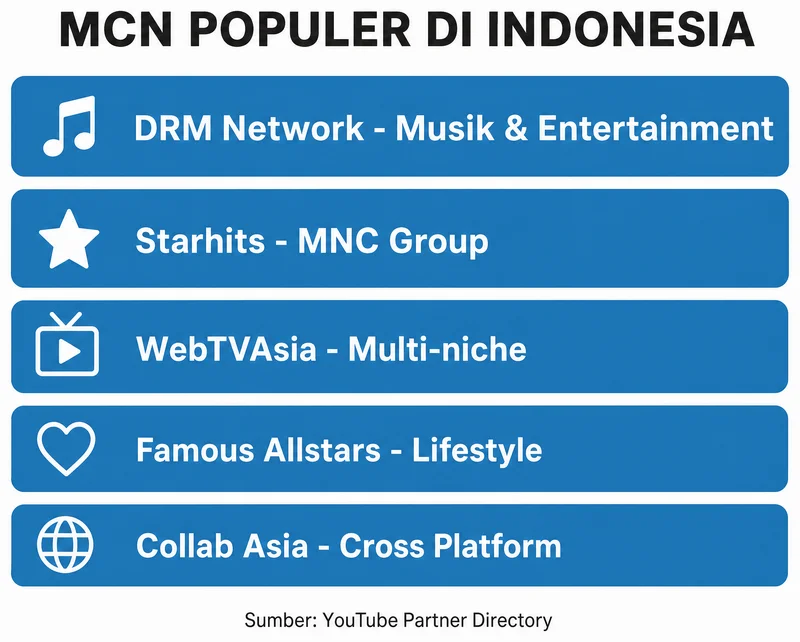 MCN POPULER DI INDONESIA

DRM Network - Musik & Entertainment

Starhits - MNC Group

WebTVAsia - Multi-niche

Famous Allstars - Lifestyle

Collab Asia - Cross Platform

Sumber: YouTube Partner Directory